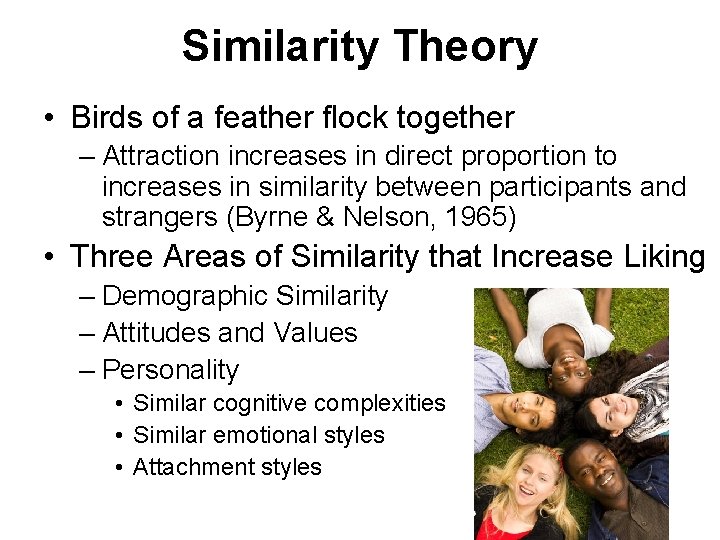 Similarity Theory

• Birds of a feather flock together
– Attraction increases in direct proportion to increases in similarity between participants and strangers (Byrne & Nelson, 1965)

• Three Areas of Similarity that Increase Liking
– Demographic Similarity
– Attitudes and Values
– Personality
• Similar cognitive complexities
• Similar emotional styles
• Attachment styles